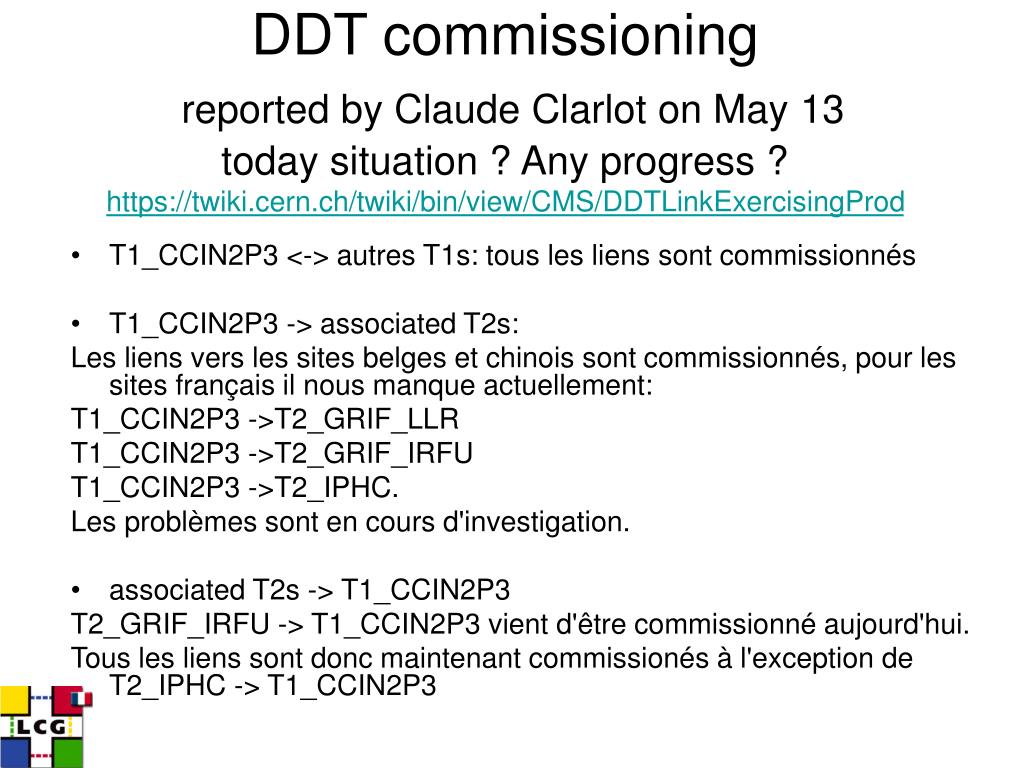 DDT commissioning

reported by Claude Clarlot on May 13
today situation ? Any progress ?
https://twiki.cern.ch/twiki/bin/view/CMS/DDTLinkExercisingProd

• T1_CCIN2P3 <-> autres T1s: tous les liens sont commissionnés

• T1_CCIN2P3 -> associated T2s:
Les liens vers les sites belges et chinois sont commissionnés, pour les sites français il nous manque actuellement:
T1_CCIN2P3 ->T2_GRIF_LLR
T1_CCIN2P3 ->T2_GRIF_IRFU
T1_CCIN2P3 ->T2_IPHC.
Les problèmes sont en cours d'investigation.

• associated T2s -> T1_CCIN2P3
T2_GRIF_IRFU -> T1_CCIN2P3 vient d'être commissionné aujourd'hui.
Tous les liens sont donc maintenant commissionés à l'exception de T2_IPHC -> T1_CCIN2P3

LCG